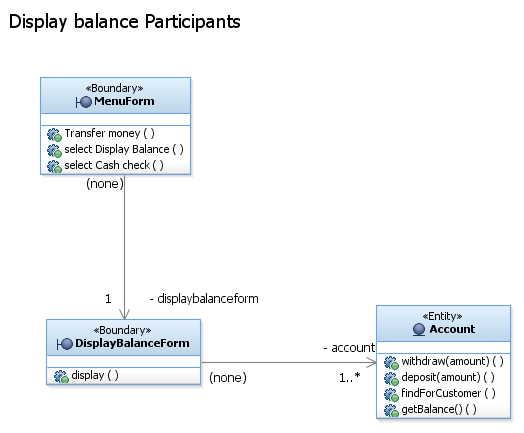 Display balance Participants

«Boundary»
MenuForm

Transfer money ( )
select Display Balance ( )
select Cash check ( )

(none)

1
- displaybalanceform

«Boundary»
DisplayBalanceForm

display ( )

(none)

- account
1..*

«Entity»
Account

withdraw(amount) ( )
deposit(amount) ( )
findForCustomer ( )
getBalance() ( )